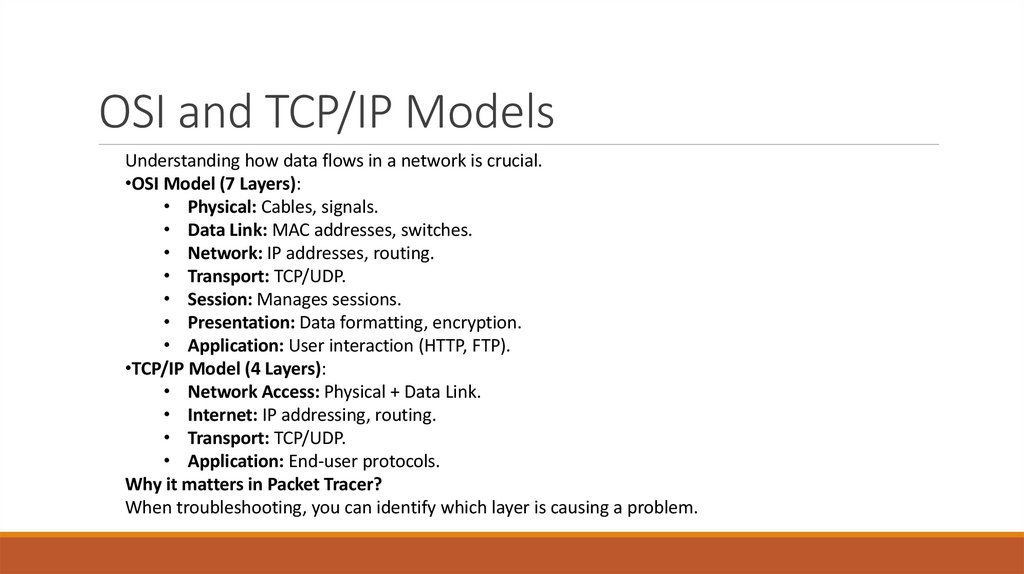 OSI and TCP/IP Models

Understanding how data flows in a network is crucial.
•OSI Model (7 Layers):
• Physical: Cables, signals.
• Data Link: MAC addresses, switches.
• Network: IP addresses, routing.
• Transport: TCP/UDP.
• Session: Manages sessions.
• Presentation: Data formatting, encryption.
• Application: User interaction (HTTP, FTP).
•TCP/IP Model (4 Layers):
• Network Access: Physical + Data Link.
• Internet: IP addressing, routing.
• Transport: TCP/UDP.
• Application: End-user protocols.
Why it matters in Packet Tracer?
When troubleshooting, you can identify which layer is causing a problem.